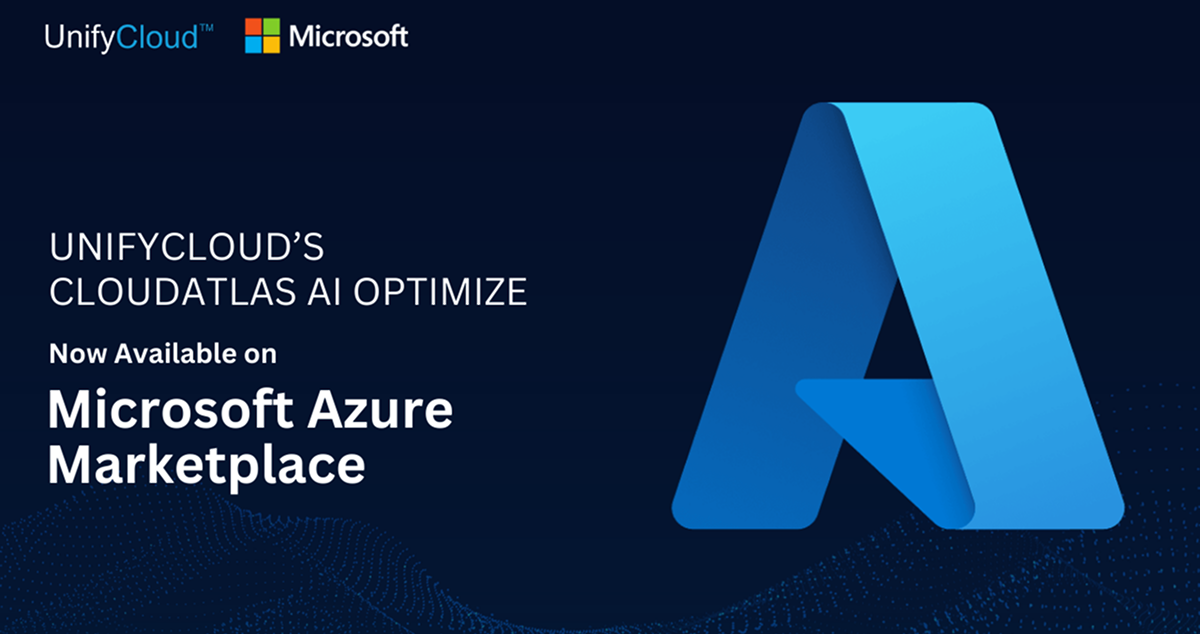 UnifyCloud™ Microsoft

UNIFYCLOUD'S CLOUDATLAS AI OPTIMIZE

Now Available on

Microsoft Azure Marketplace